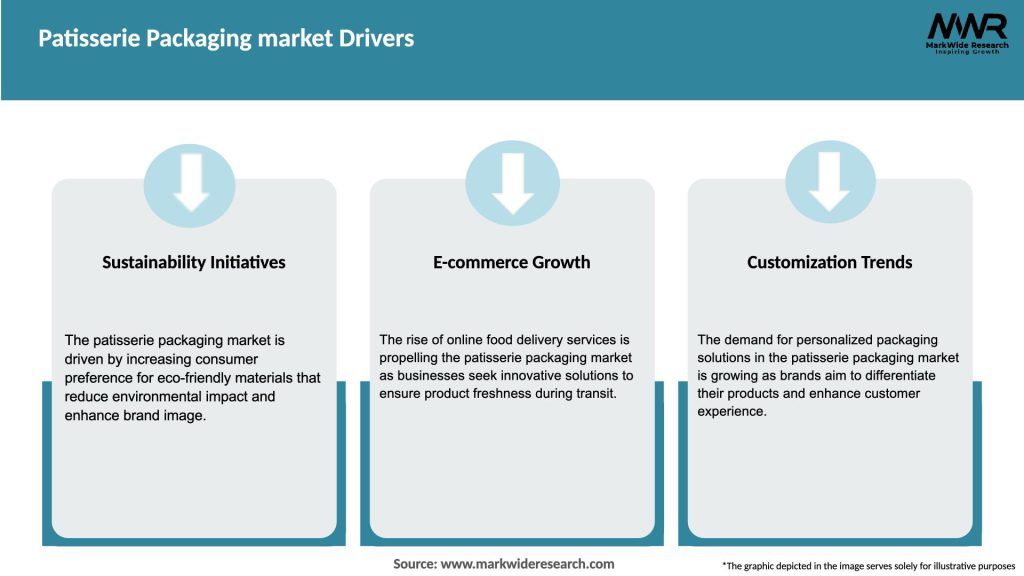 Patisserie Packaging market Drivers

MWR
MarkWide Research
Inspiring Growth

Sustainability Initiatives

The patisserie packaging market is driven by increasing consumer preference for eco-friendly materials that reduce environmental impact and enhance brand image.

E-commerce Growth

The rise of online food delivery services is propelling the patisserie packaging market as businesses seek innovative solutions to ensure product freshness during transit.

Customization Trends

The demand for personalized packaging solutions in the patisserie packaging market is growing as brands aim to differentiate their products and enhance customer experience.

Source: www.markwideresearch.com

*The graphic depicted in the image serves solely for illustrative purposes